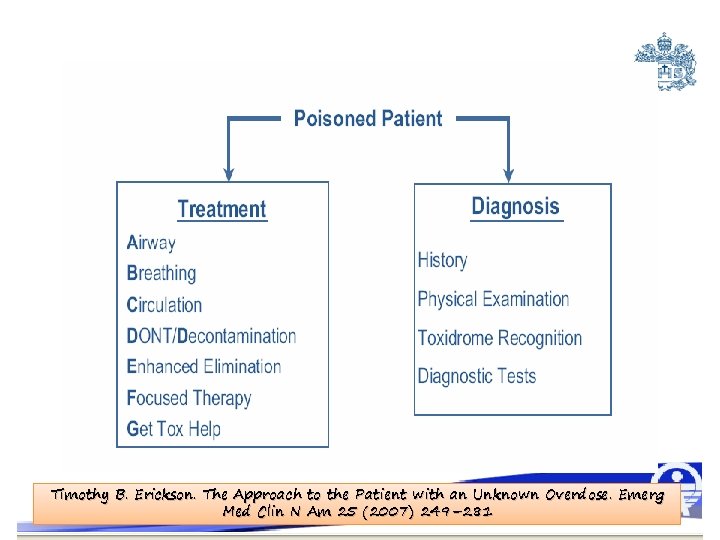 Poisoned Patient

Treatment

Airway
Breathing
Circulation
DONT/Decontamination
Enhanced Elimination
Focused Therapy
Get Tox Help

Diagnosis

History
Physical Examination
Toxidrome Recognition
Diagnostic Tests

Timothy B. Erickson. The Approach to the Patient with an Unknown Overdose. Emerg Med Clin N Am 25 (2007) 249–281